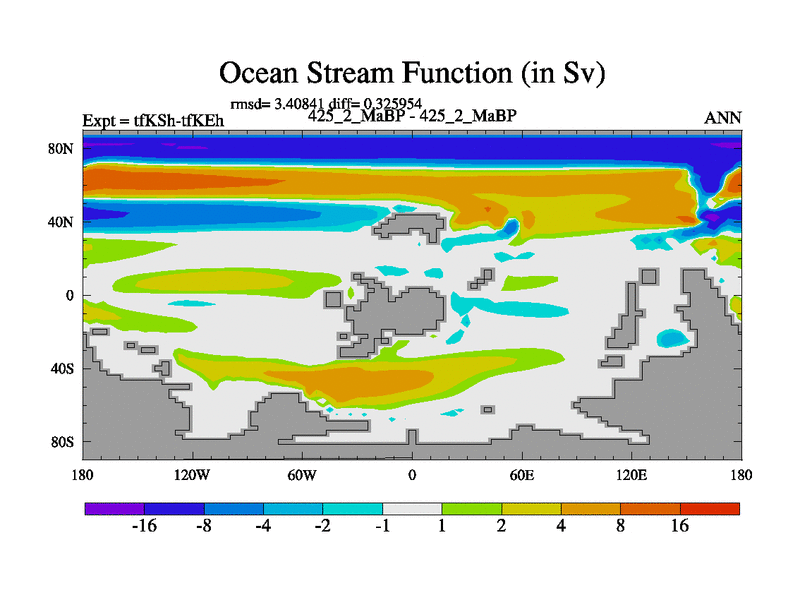 Ocean Stream Function (in Sv)

rmsd= 3.40841 diff= 0.325954

Expt = tfKSh-tfKEh

425_2_MaBP - 425_2_MaBP

ANN

80N

40N

0

40S

80S

180

120W

60W

0

60E

120E

180

-16

-8

-4

-2

-1

1

2

4

8

16